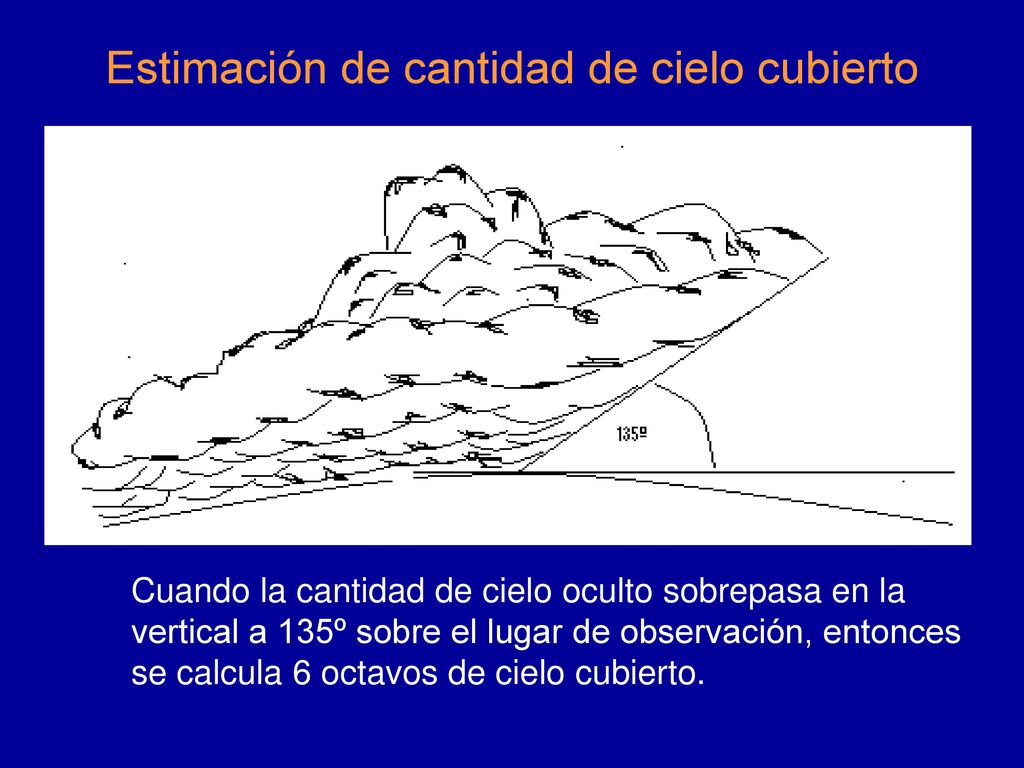 Estimación de cantidad de cielo cubierto

135º

Cuando la cantidad de cielo oculto sobrepasa en la vertical a 135º sobre el lugar de observación, entonces se calcula 6 octavos de cielo cubierto.